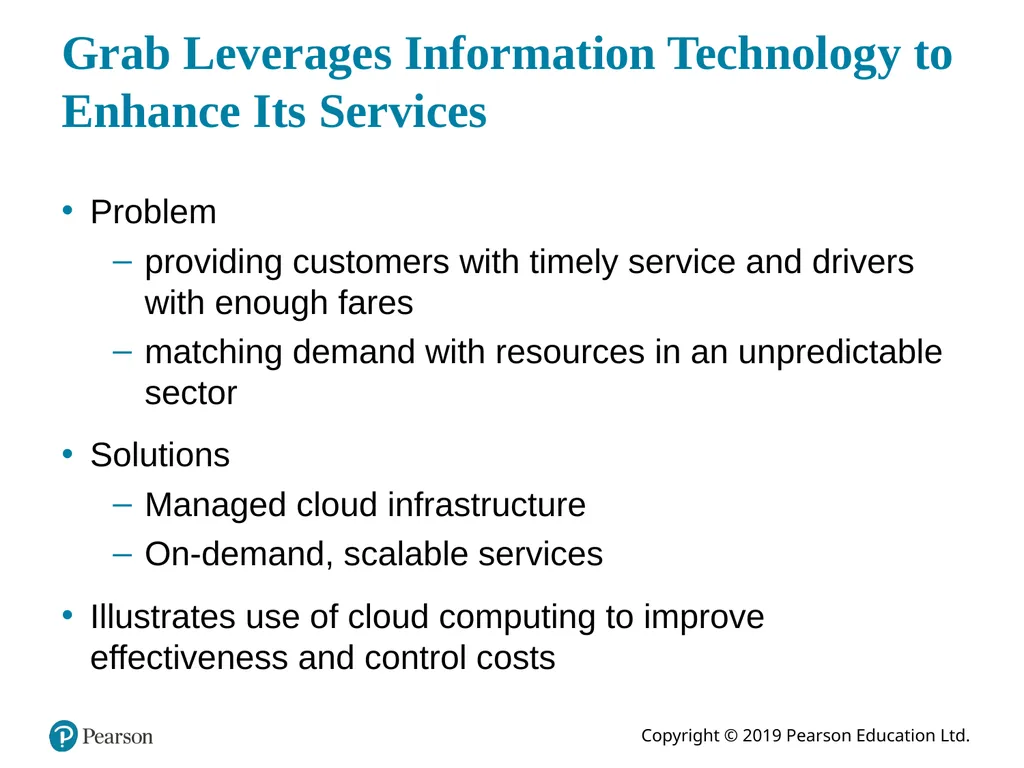 Grab Leverages Information Technology to Enhance Its Services

• Problem
– providing customers with timely service and drivers with enough fares
– matching demand with resources in an unpredictable sector

• Solutions
– Managed cloud infrastructure
– On-demand, scalable services

• Illustrates use of cloud computing to improve effectiveness and control costs

Pearson

Copyright © 2019 Pearson Education Ltd.